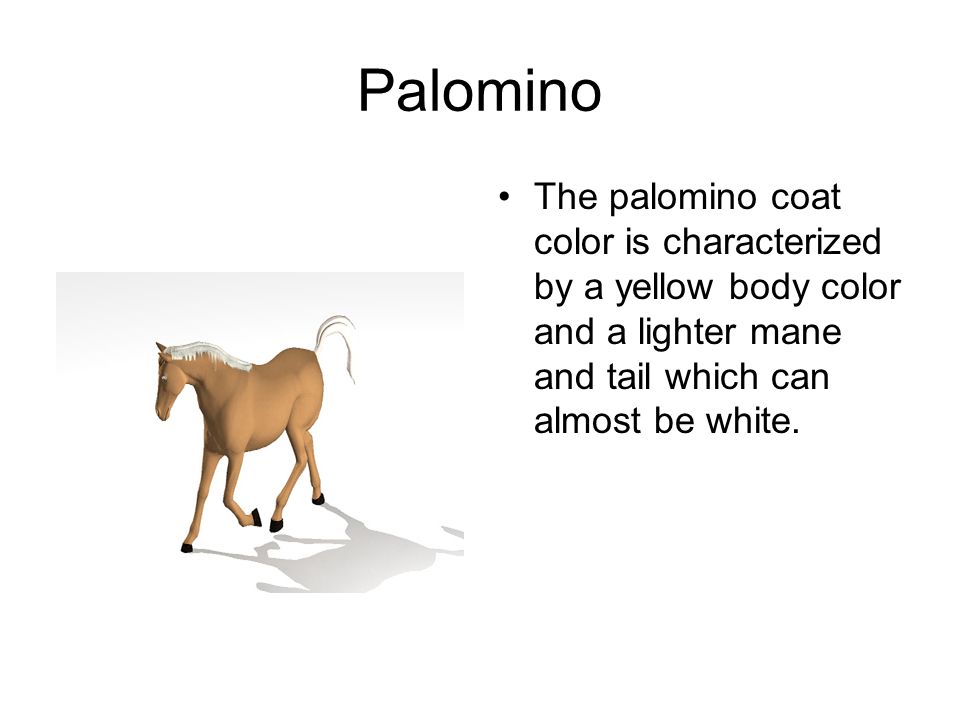 Palomino

• The palomino coat color is characterized by a yellow body color and a lighter mane and tail which can almost be white.